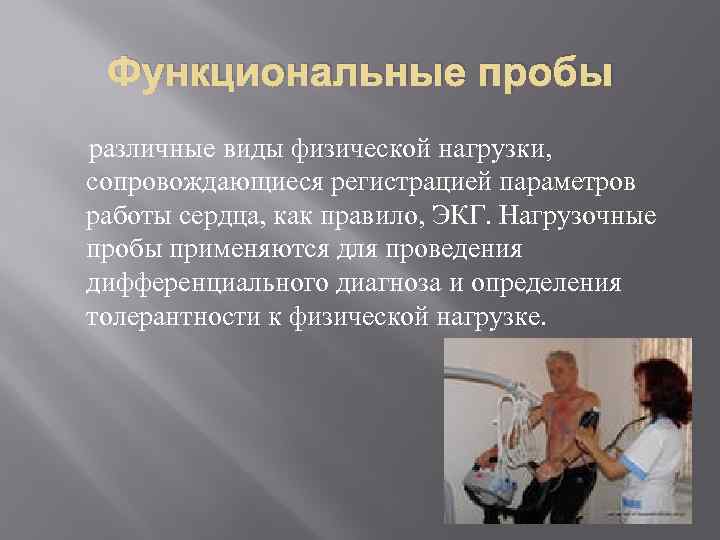 Функциональные пробы

различные виды физической нагрузки, сопровождающиеся регистрацией параметров работы сердца, как правило, ЭКГ. Нагрузочные пробы применяются для проведения дифференциального диагноза и определения толерантности к физической нагрузке.